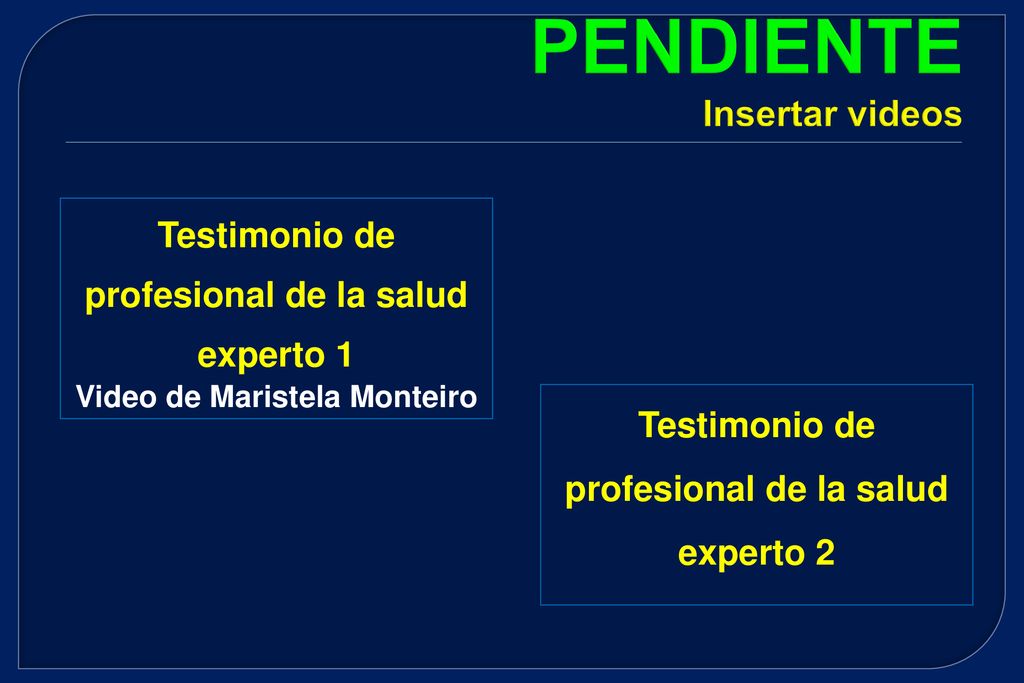 PENDIENTE
Insertar videos

Testimonio de profesional de la salud experto 1
Video de Maristela Monteiro

Testimonio de profesional de la salud experto 2